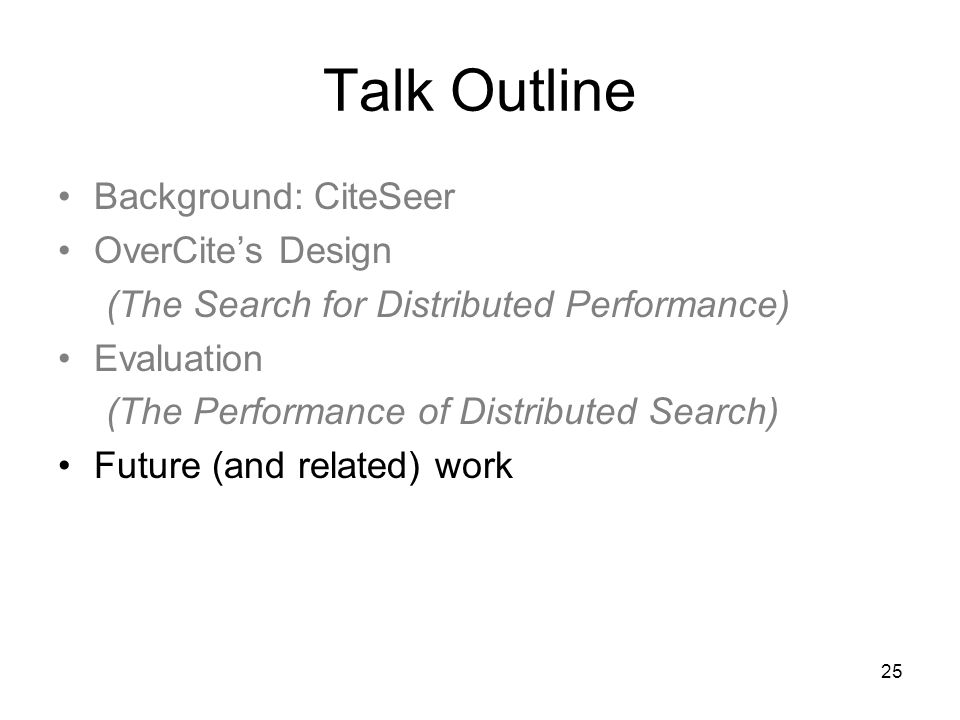 Talk Outline

• Background: CiteSeer
• OverCite's Design
  (The Search for Distributed Performance)
• Evaluation
  (The Performance of Distributed Search)
• Future (and related) work

25